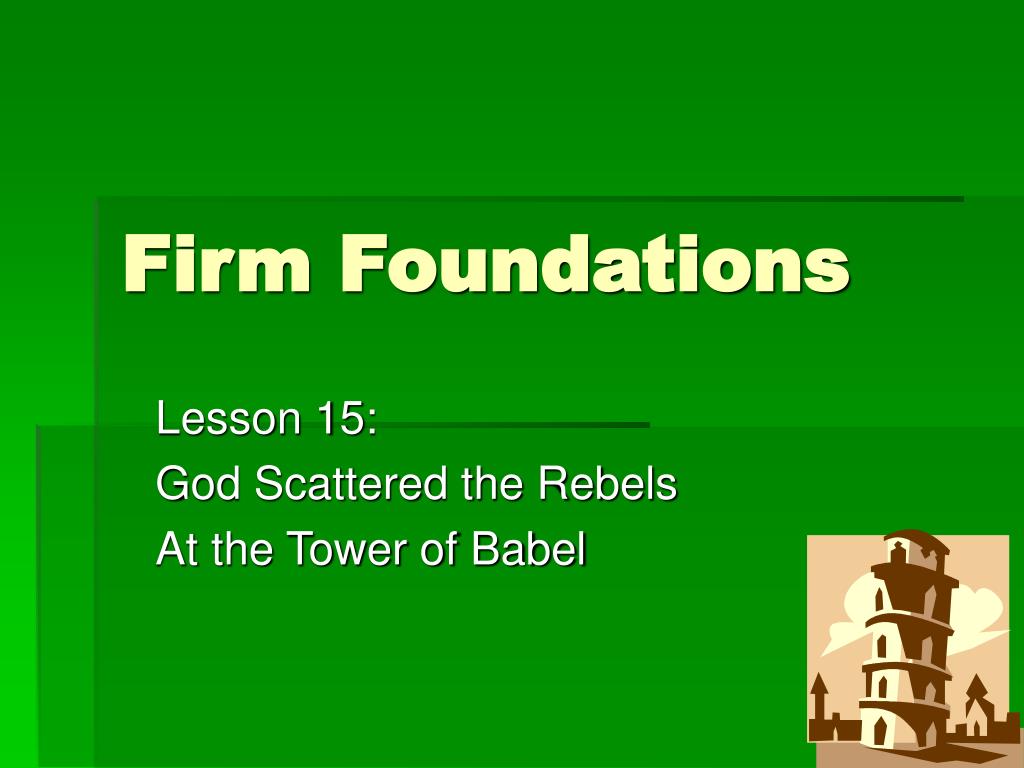 Firm Foundations

Lesson 15:
God Scattered the Rebels
At the Tower of Babel